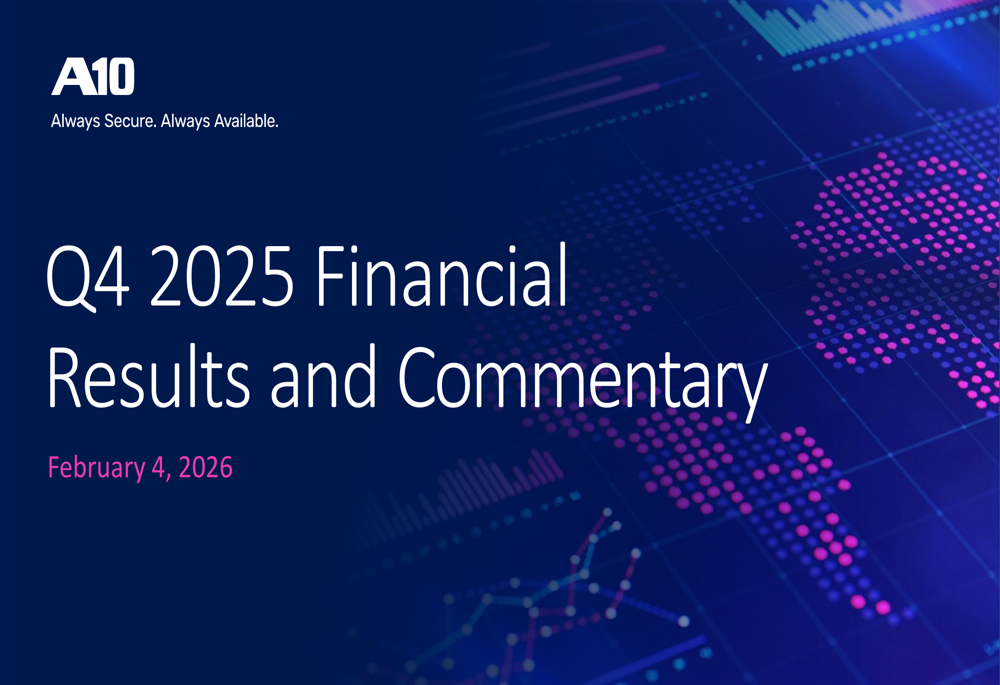 A10
Always Secure. Always Available.

Q4 2025 Financial Results and Commentary

February 4, 2026